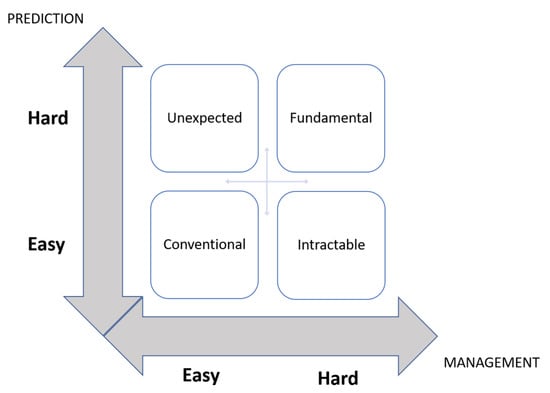 PREDICTION

Hard

Easy

Unexpected

Fundamental

Conventional

Intractable

Easy

Hard

MANAGEMENT